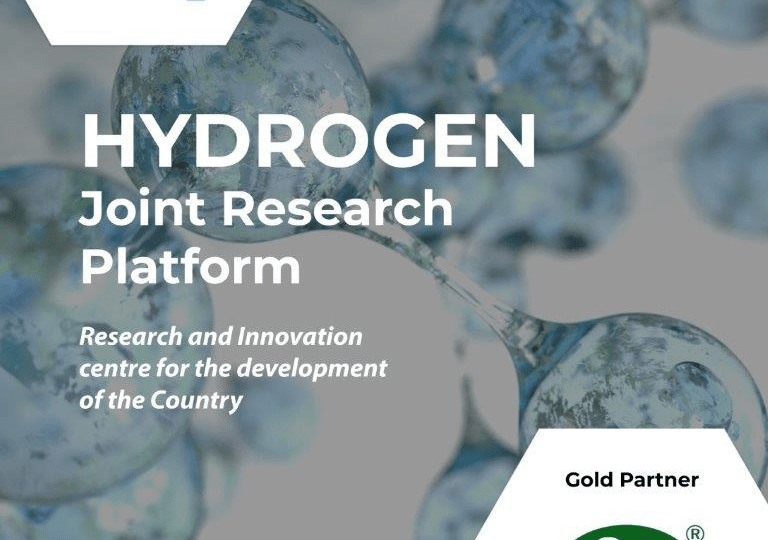 HYDROGEN
Joint Research Platform

Research and Innovation centre for the development of the Country

Gold Partner

®